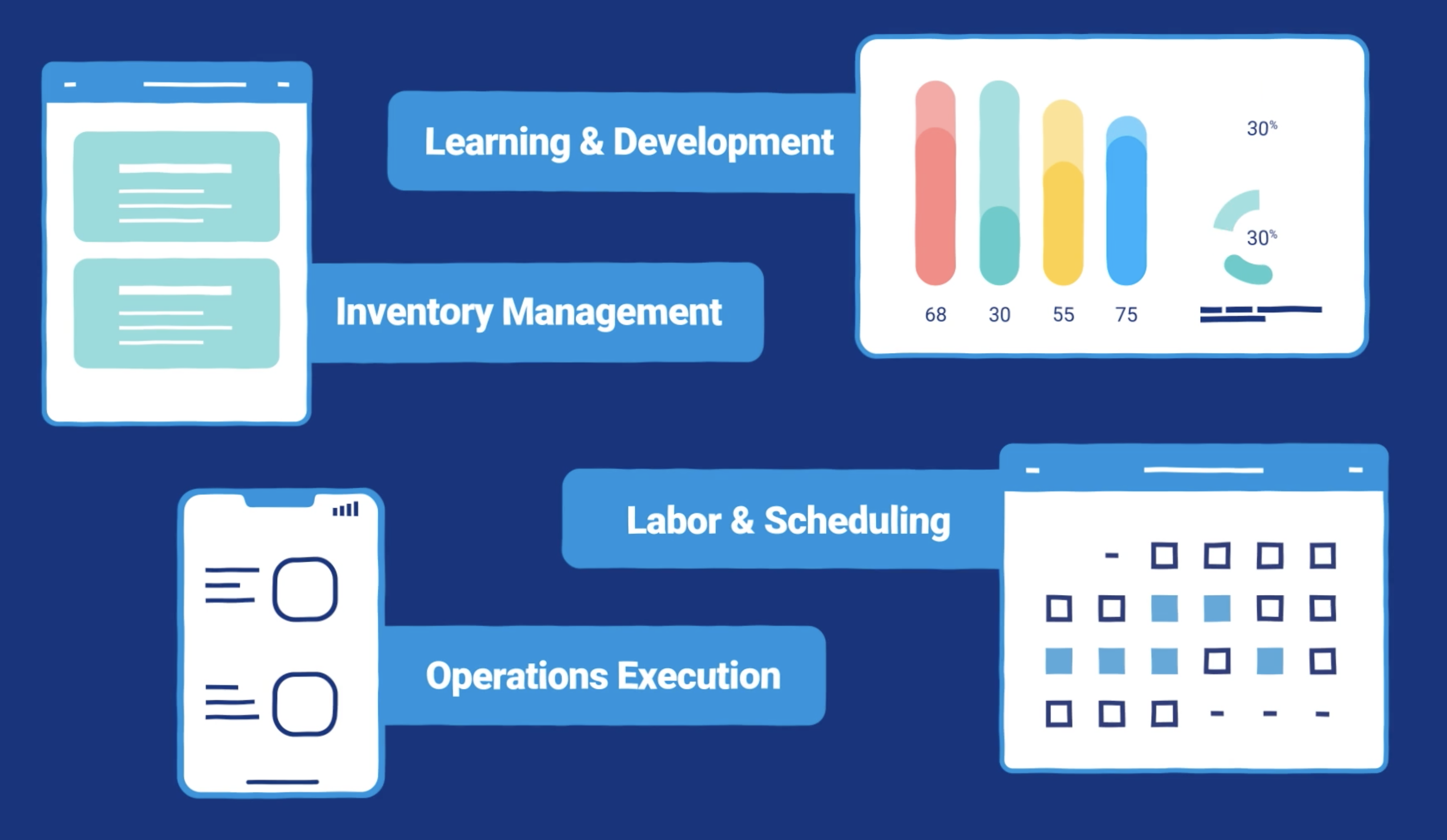 Learning & Development

30%

30%

68 30 55 75

Inventory Management

Labor & Scheduling

Operations Execution